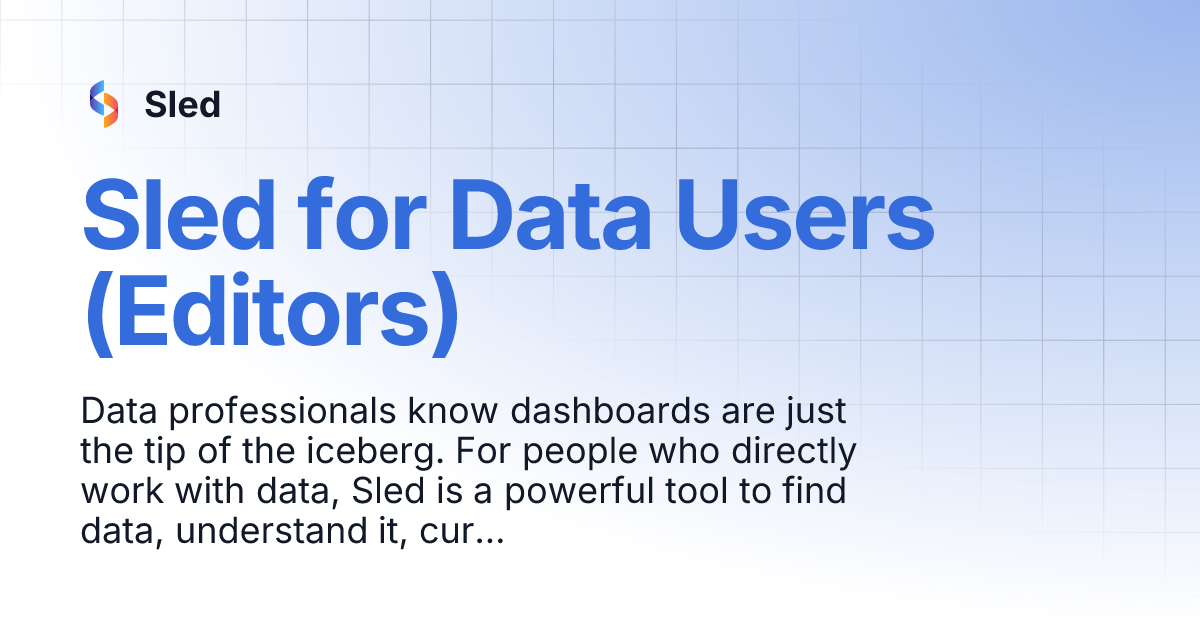 Sled

Sled for Data Users (Editors)

Data professionals know dashboards are just the tip of the iceberg. For people who directly work with data, Sled is a powerful tool to find data, understand it, cur...